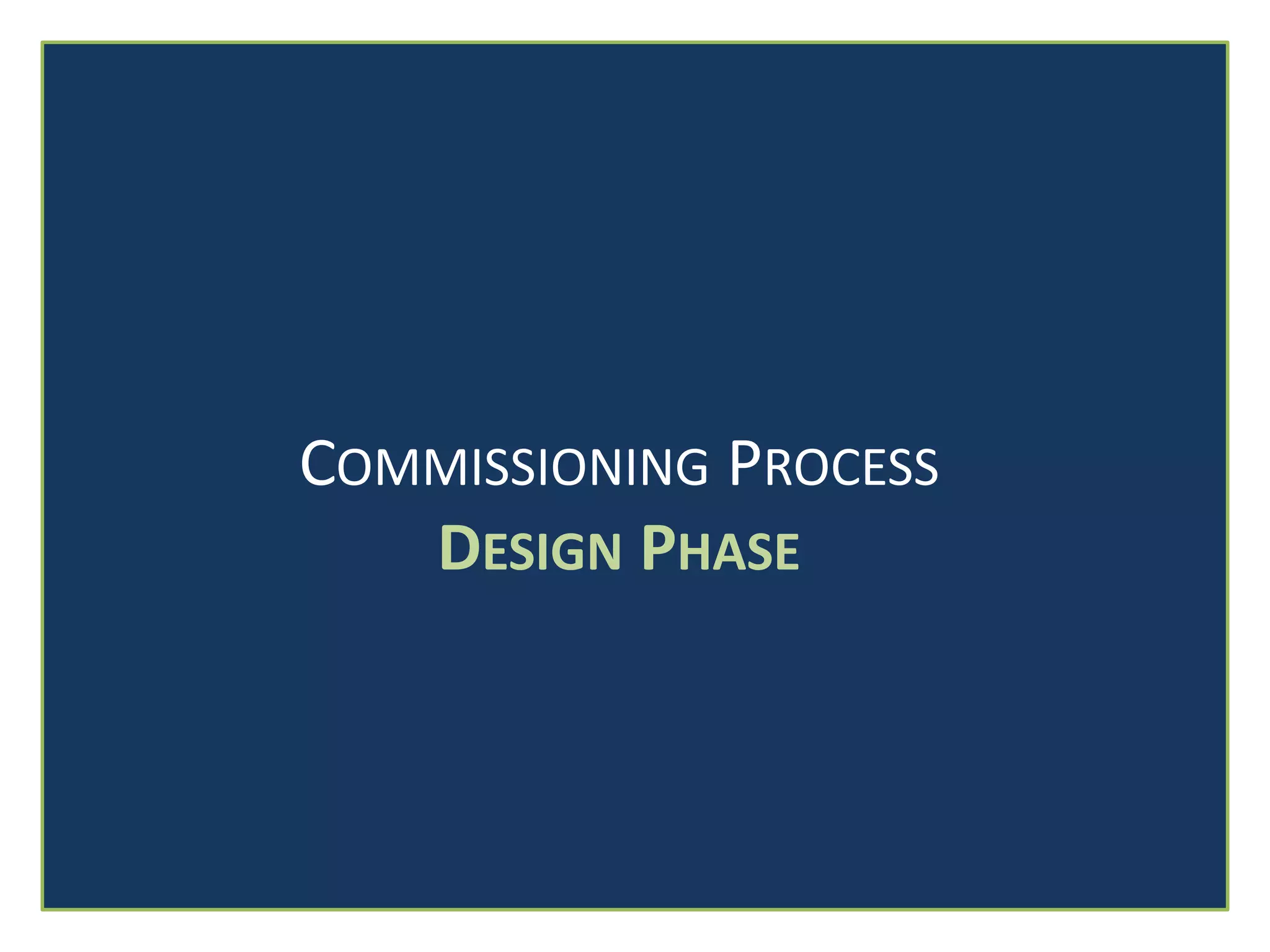 COMMISSIONING PROCESS
DESIGN PHASE